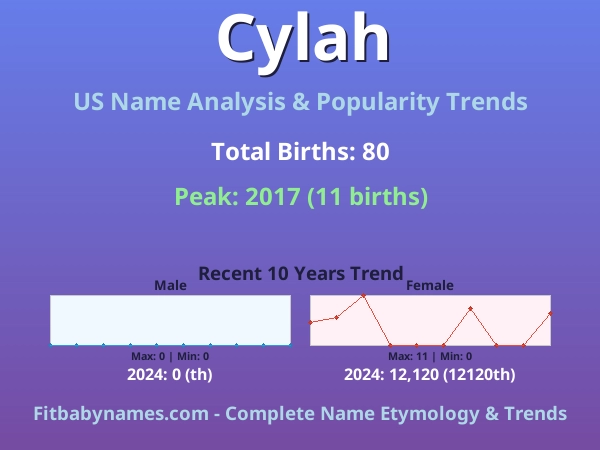 Cylah

US Name Analysis & Popularity Trends

Total Births: 80

Peak: 2017 (11 births)

Recent 10 Years Trend

Male

Max: 0 | Min: 0

2024: 0 (th)

Female

Max: 11 | Min: 0

2024: 12,120 (12120th)

Fitbabynames.com - Complete Name Etymology & Trends